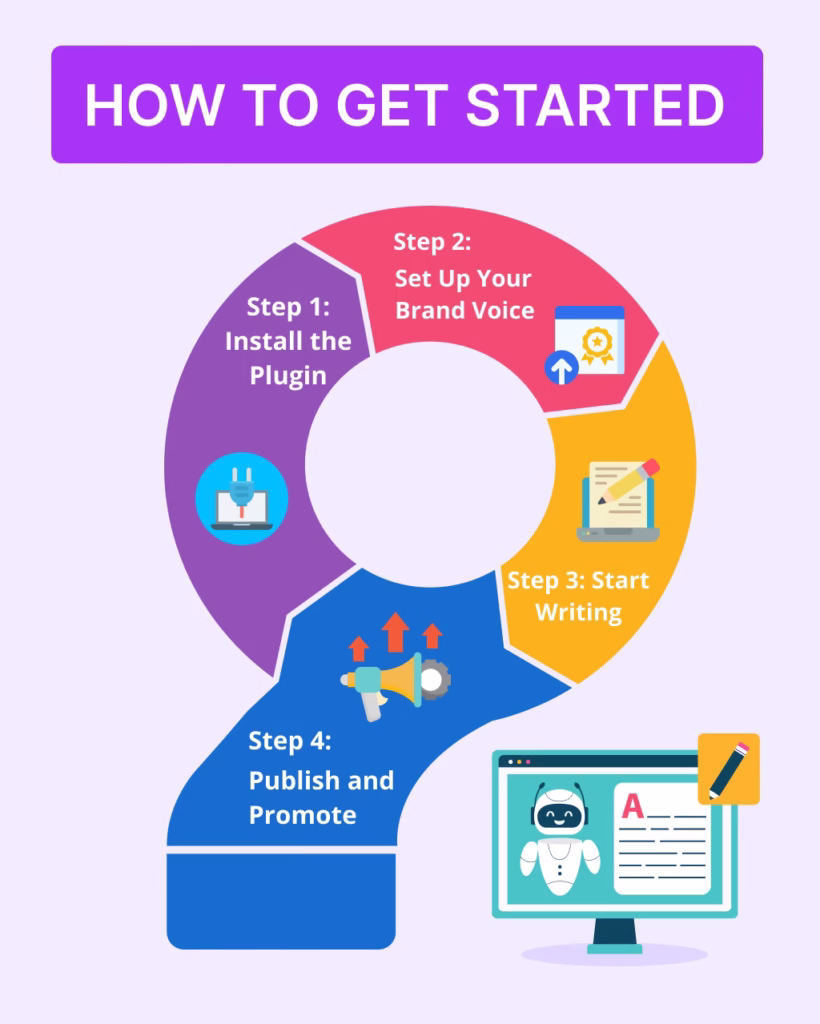 HOW TO GET STARTED

Step 1: Install the Plugin

Step 2: Set Up Your Brand Voice

Step 3: Start Writing

Step 4: Publish and Promote

A